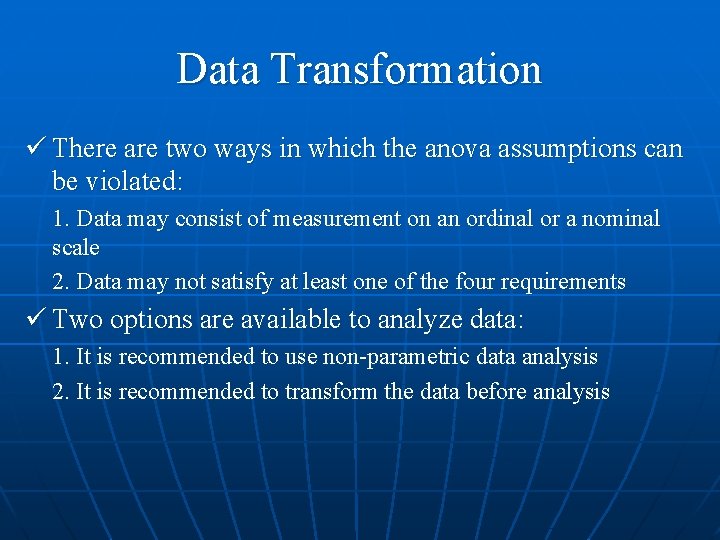 Data Transformation

✓ There are two ways in which the anova assumptions can be violated:

1. Data may consist of measurement on an ordinal or a nominal scale

2. Data may not satisfy at least one of the four requirements

✓ Two options are available to analyze data:

1. It is recommended to use non-parametric data analysis

2. It is recommended to transform the data before analysis